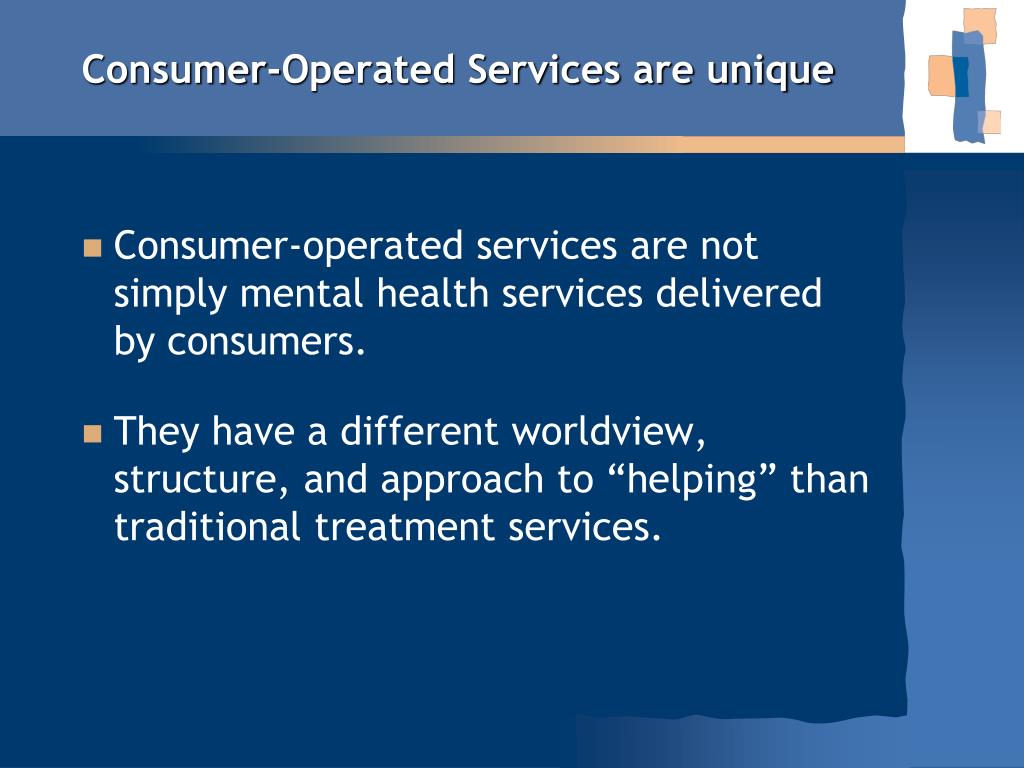 Consumer-Operated Services are unique

Consumer-operated services are not simply mental health services delivered by consumers.

They have a different worldview, structure, and approach to “helping” than traditional treatment services.